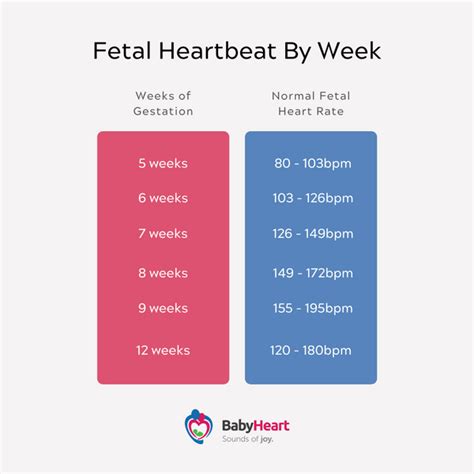 Fetal Heartbeat By Week

| Weeks of Gestation | Normal Fetal Heart Rate |
|---|---|
| 5 weeks | 80 - 103bpm |
| 6 weeks | 103 - 126bpm |
| 7 weeks | 126 - 149bpm |
| 8 weeks | 149 - 172bpm |
| 9 weeks | 155 - 195bpm |
| 12 weeks | 120 - 180bpm |

BabyHeart
Sounds of joy.